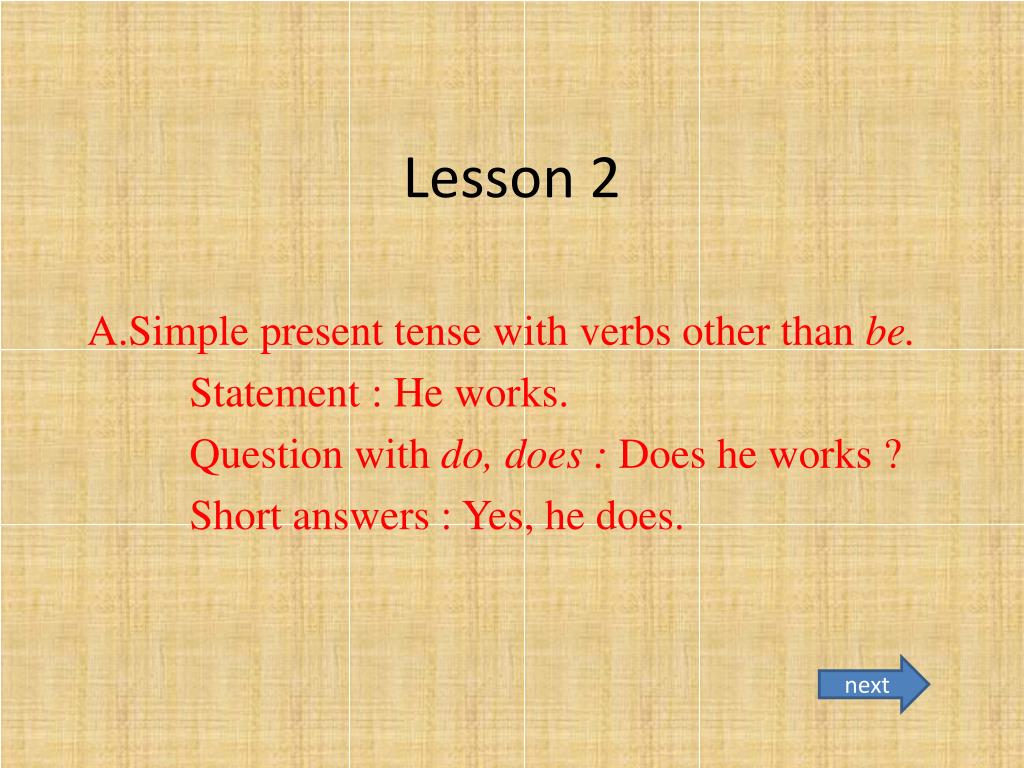 Lesson 2

A.Simple present tense with verbs other than be.

Statement : He works.

Question with do, does : Does he works ?

Short answers : Yes, he does.

next